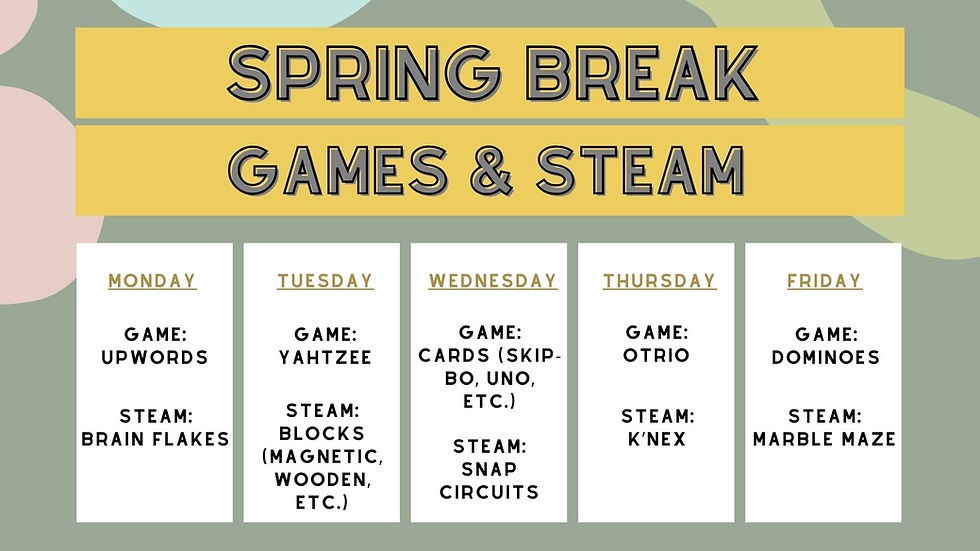 SPRING BREAK
GAMES & STEAM

MONDAY

GAME: UPWORDS

STEAM: BRAIN FLAKES

TUESDAY

GAME: YAHTZEE

STEAM: BLOCKS (MAGNETIC, WOODEN, ETC.)

WEDNESDAY

GAME: CARDS (SKIP-BO, UNO, ETC.)

STEAM: SNAP CIRCUITS

THURSDAY

GAME: OTRIO

STEAM: K'NEX

FRIDAY

GAME: DOMINOES

STEAM: MARBLE MAZE